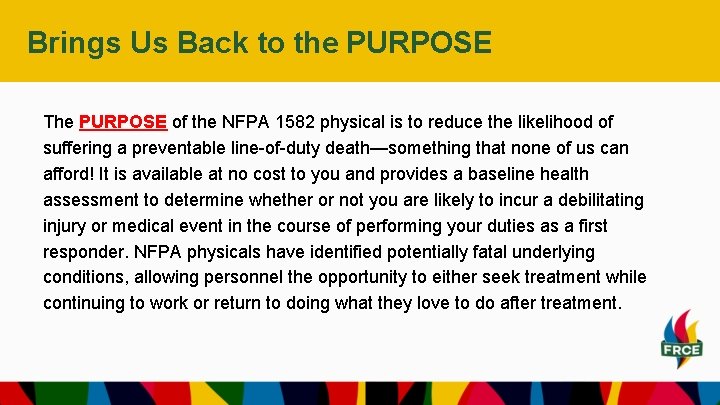 Brings Us Back to the PURPOSE

The PURPOSE of the NFPA 1582 physical is to reduce the likelihood of suffering a preventable line-of-duty death—something that none of us can afford! It is available at no cost to you and provides a baseline health assessment to determine whether or not you are likely to incur a debilitating injury or medical event in the course of performing your duties as a first responder. NFPA physicals have identified potentially fatal underlying conditions, allowing personnel the opportunity to either seek treatment while continuing to work or return to doing what they love to do after treatment.

FRCE